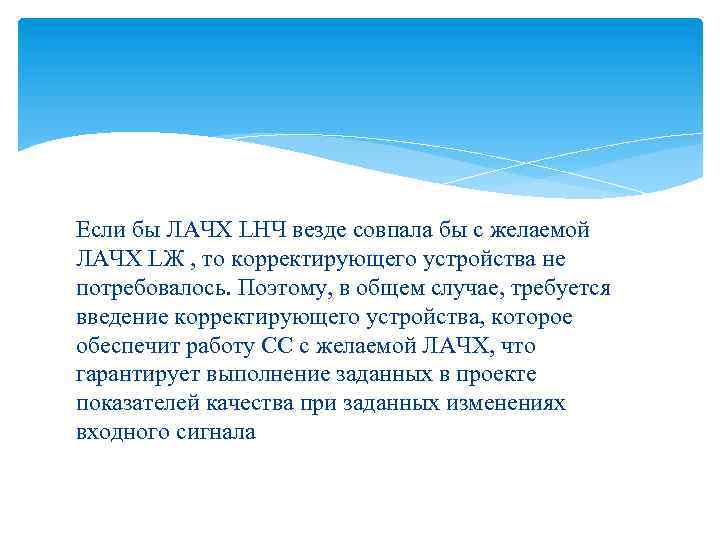 Если бы ЛАЧХ LНЧ везде совпала бы с желаемой ЛАЧХ LЖ , то корректирующего устройства не потребовалось. Поэтому, в общем случае, требуется введение корректирующего устройства, которое обеспечит работу СС с желаемой ЛАЧХ, что гарантирует выполнение заданных в проекте показателей качества при заданных изменениях входного сигнала